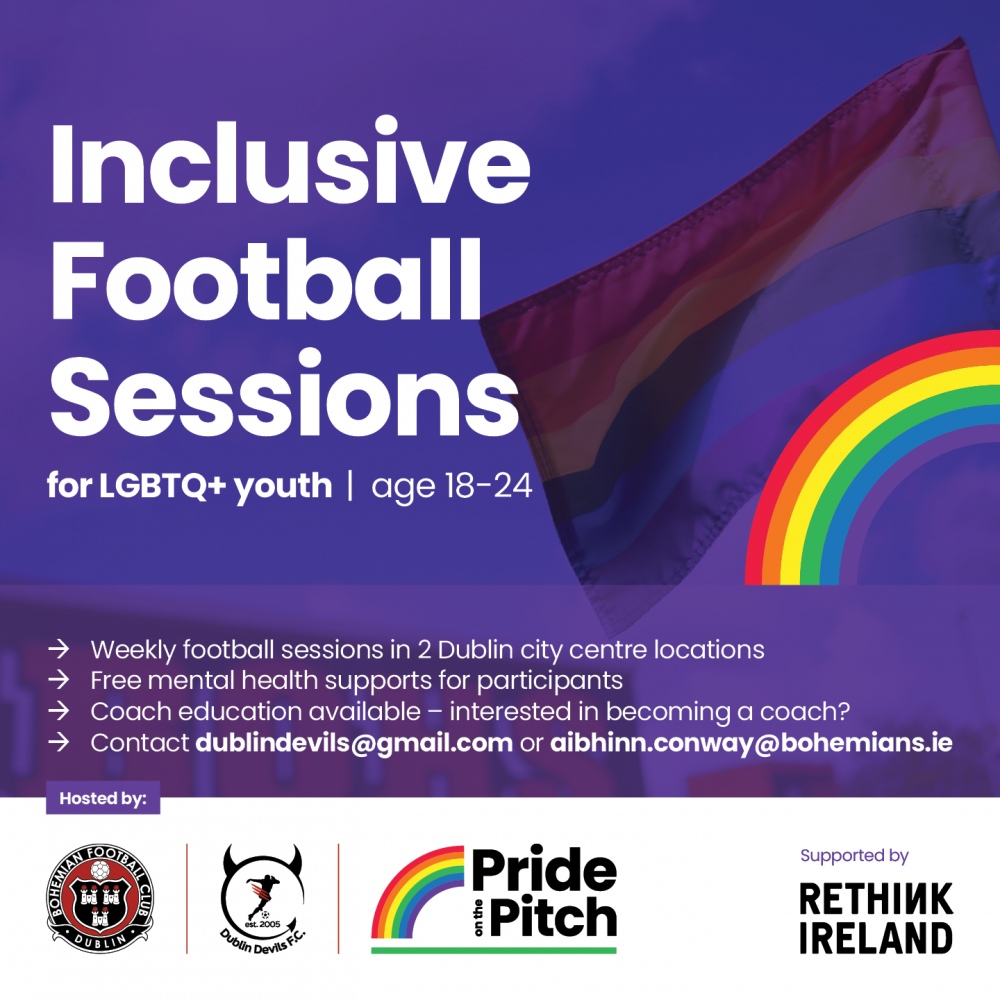 Inclusive Football Sessions

for LGBTQ+ youth | age 18-24

→ Weekly football sessions in 2 Dublin city centre locations
→ Free mental health supports for participants
→ Coach education available – interested in becoming a coach?
→ Contact dublindevils@gmail.com or aibhinn.conway@bohemians.ie

Hosted by:

BOHEMIAN FOOTBALL CLUB DUBLIN

est. 2005 Dublin Devils F.C.

Pride on the Pitch

Supported by

RETHINK IRELAND